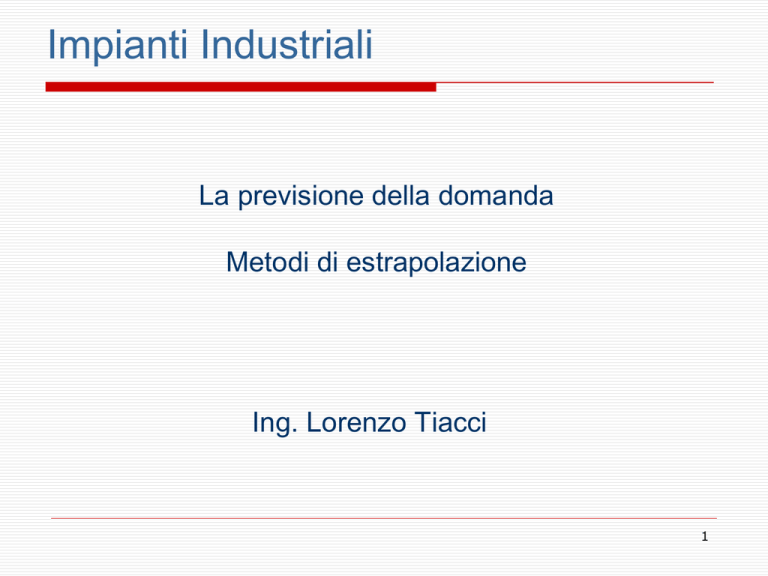 Impianti Industriali

La previsione della domanda

Metodi di estrapolazione

Ing. Lorenzo Tiacci

1